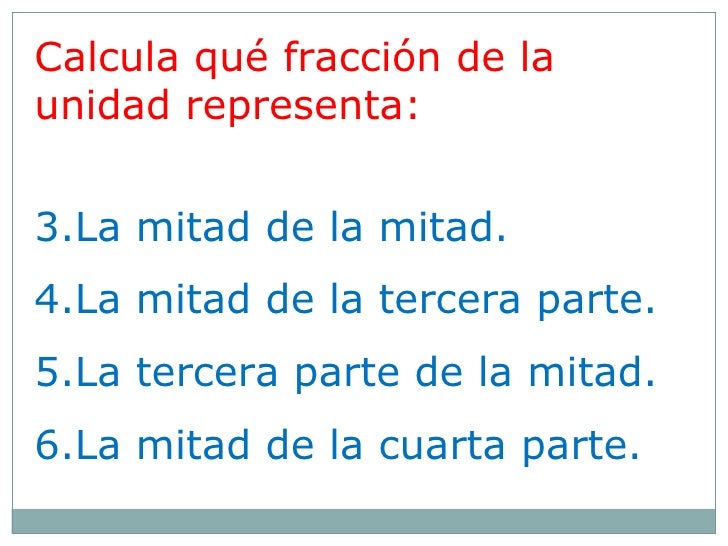 Calcula qué fracción de la unidad representa:

3.La mitad de la mitad.

4.La mitad de la tercera parte.

5.La tercera parte de la mitad.

6.La mitad de la cuarta parte.